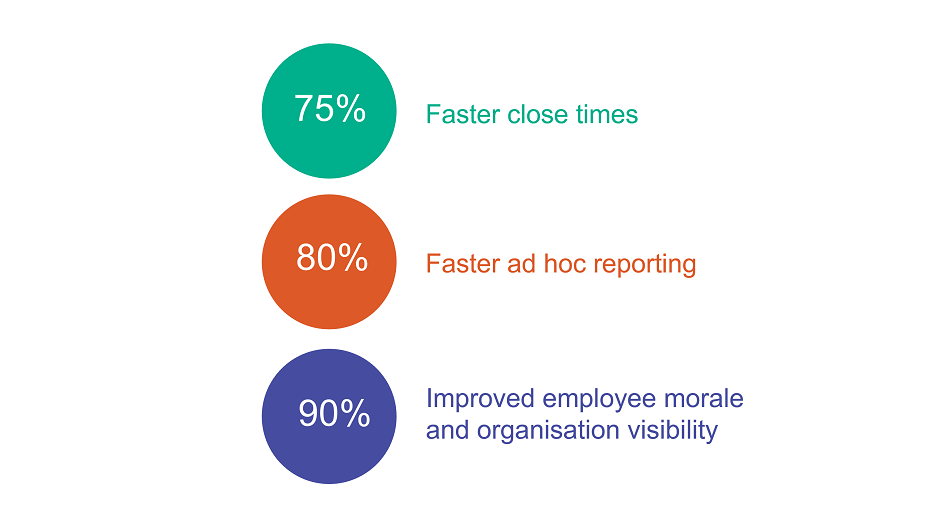 75%
Faster close times

80%
Faster ad hoc reporting

90%
Improved employee morale and organisation visibility